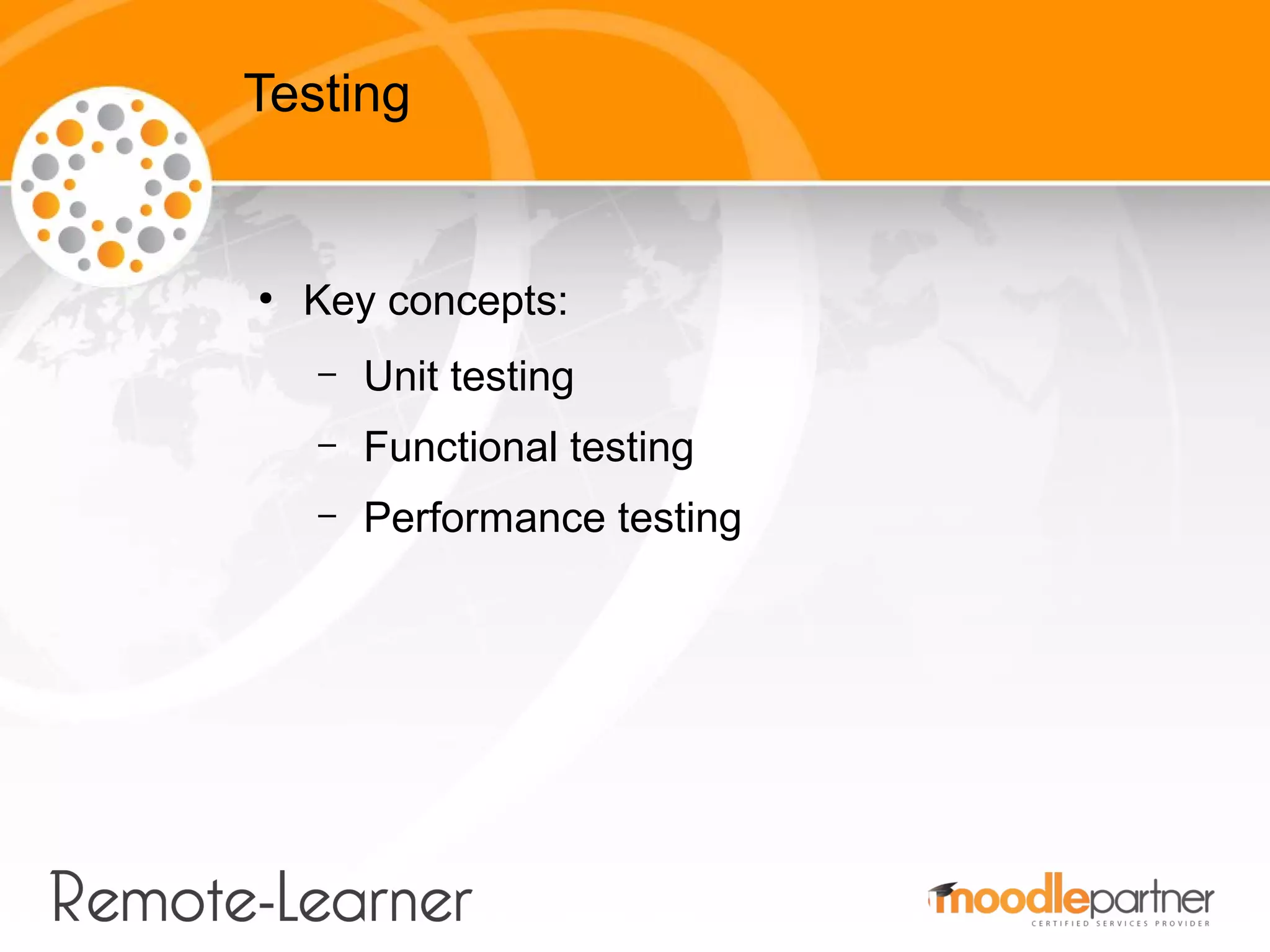 Testing

• Key concepts:
 – Unit testing
 – Functional testing
 – Performance testing

Remote-Learner

moodlepartner
CERTIFIED SERVICES PROVIDER